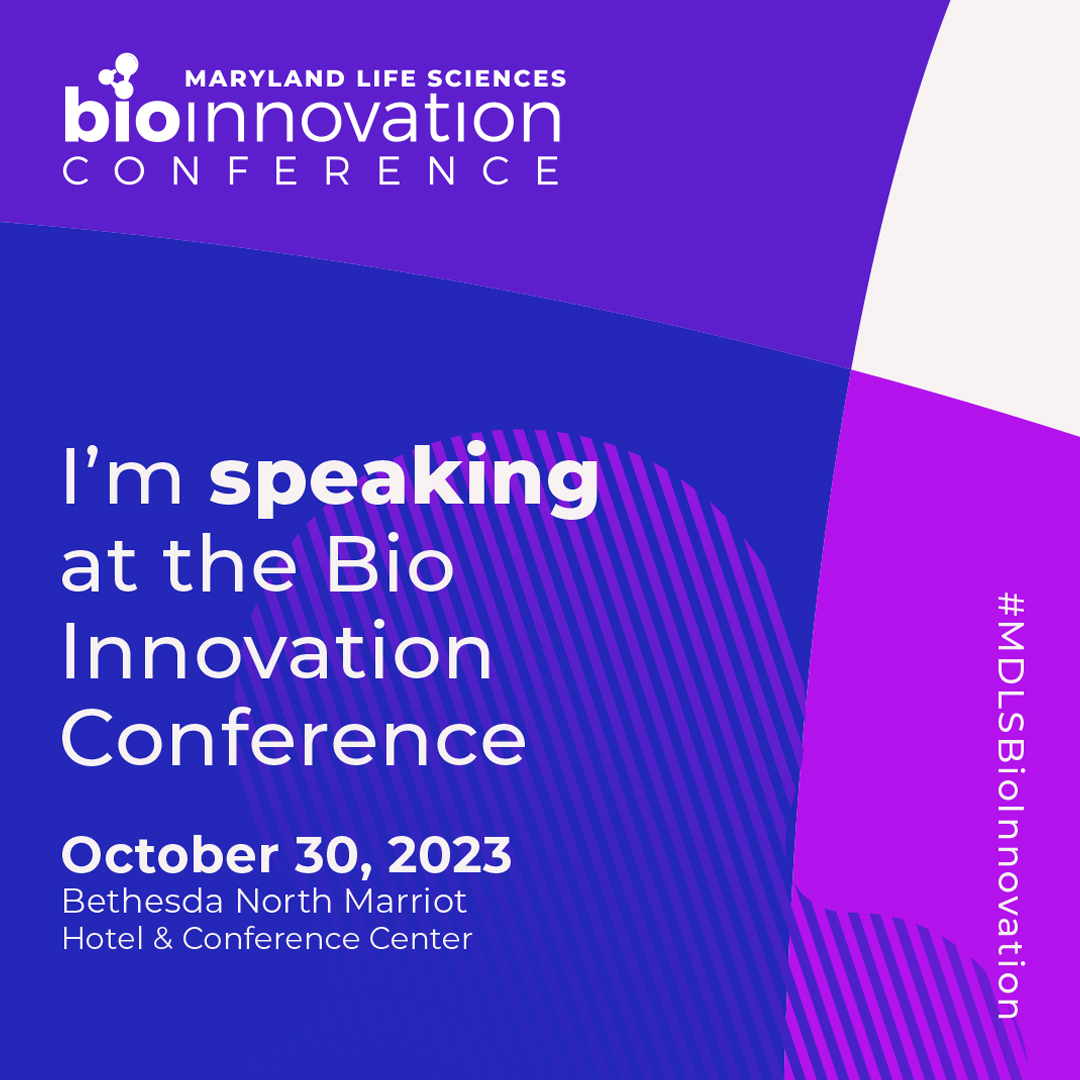 MARYLAND LIFE SCIENCES
bioinnovation
CONFERENCE

I'm speaking at the Bio Innovation Conference

October 30, 2023
Bethesda North Marriot
Hotel & Conference Center

#MDLSBioInnovation